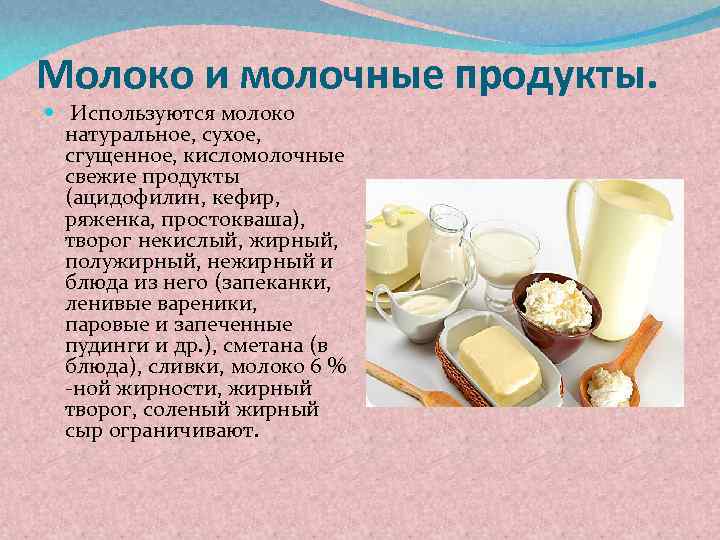 Молоко и молочные продукты.

Используются молоко натуральное, сухое, сгущенное, кисломолочные свежие продукты (ацидофилин, кефир, ряженка, простокваша), творог некислый, жирный, полужирный, нежирный и блюда из него (запеканки, ленивые вареники, паровые и запеченные пудинги и др.), сметана (в блюда), сливки, молоко 6 % -ной жирности, жирный творог, соленый жирный сыр ограничивают.